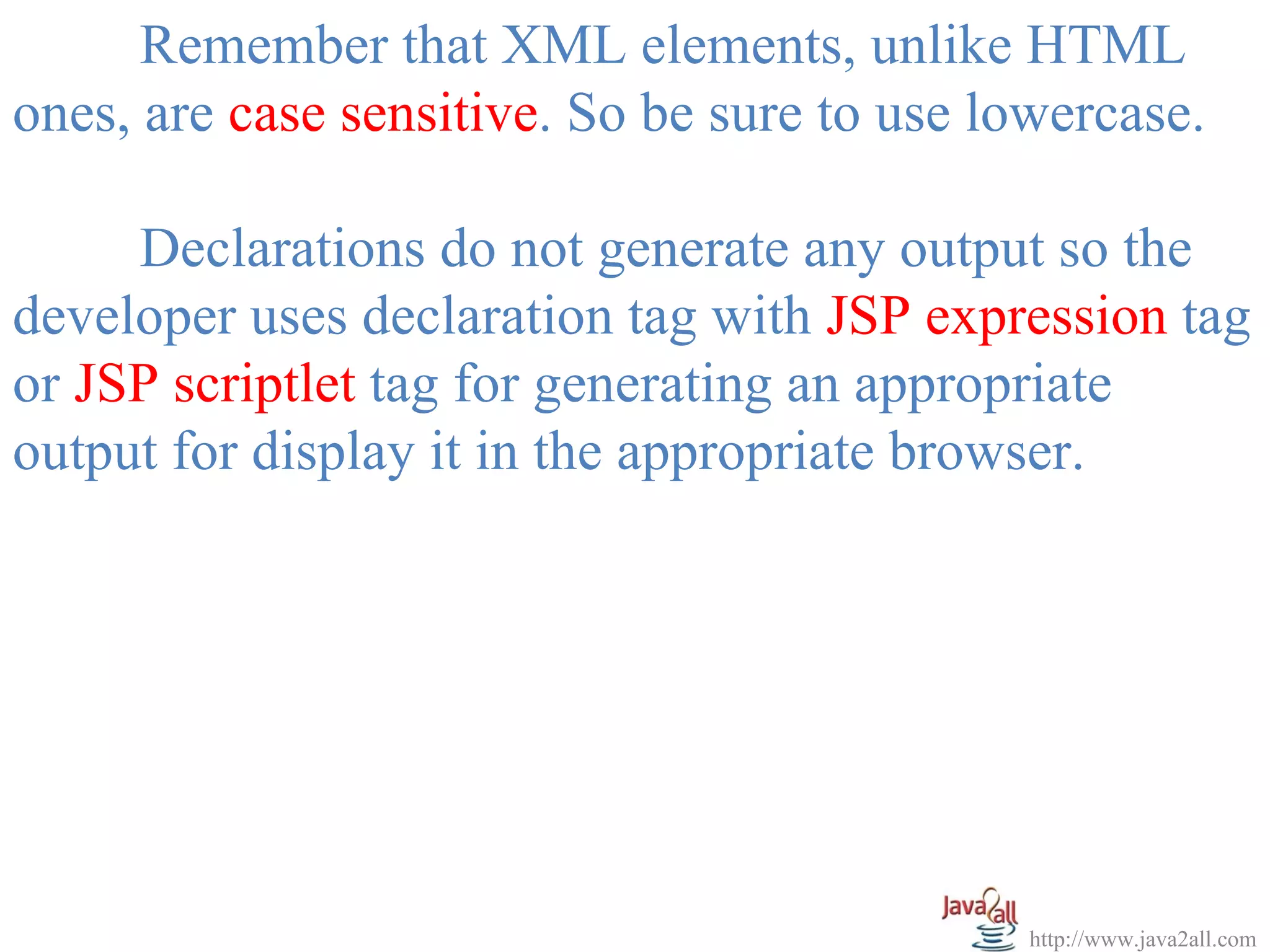 Remember that XML elements, unlike HTML ones, are case sensitive. So be sure to use lowercase.

Declarations do not generate any output so the developer uses declaration tag with JSP expression tag or JSP scriptlet tag for generating an appropriate output for display it in the appropriate browser.

Java2all

http://www.java2all.com